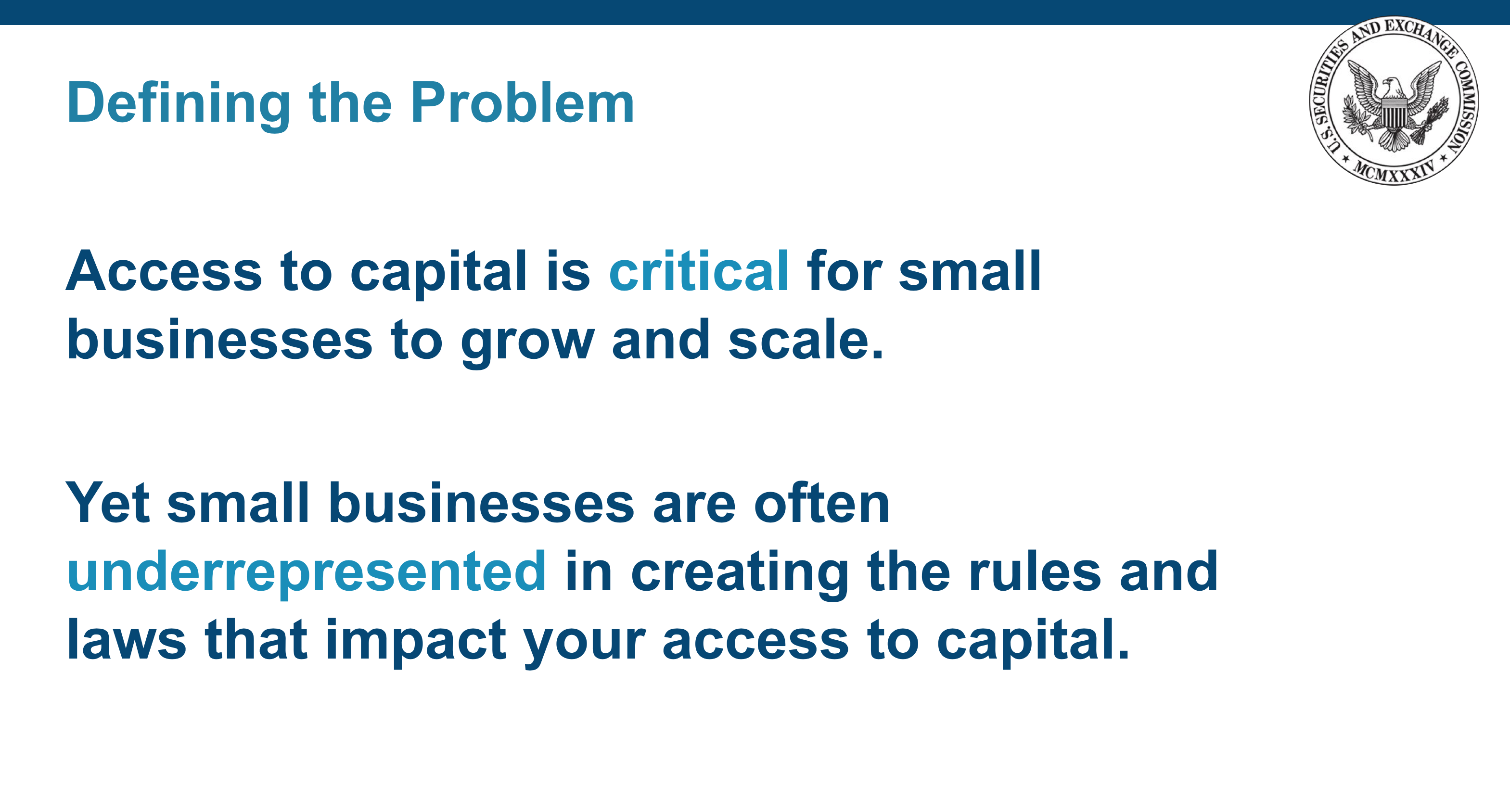 Defining the Problem

U.S. SECURITIES AND EXCHANGE COMMISSION MCMXXXIV

Access to capital is critical for small businesses to grow and scale.

Yet small businesses are often underrepresented in creating the rules and laws that impact your access to capital.